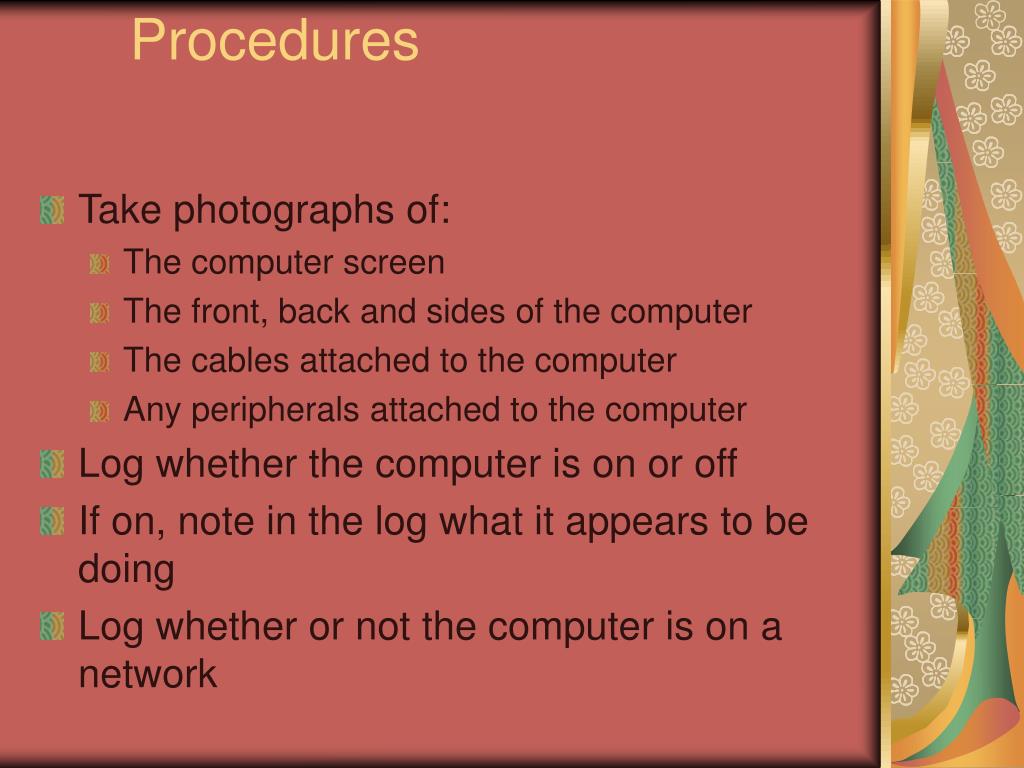 Procedures

Take photographs of:
The computer screen
The front, back and sides of the computer
The cables attached to the computer
Any peripherals attached to the computer
Log whether the computer is on or off
If on, note in the log what it appears to be doing
Log whether or not the computer is on a network